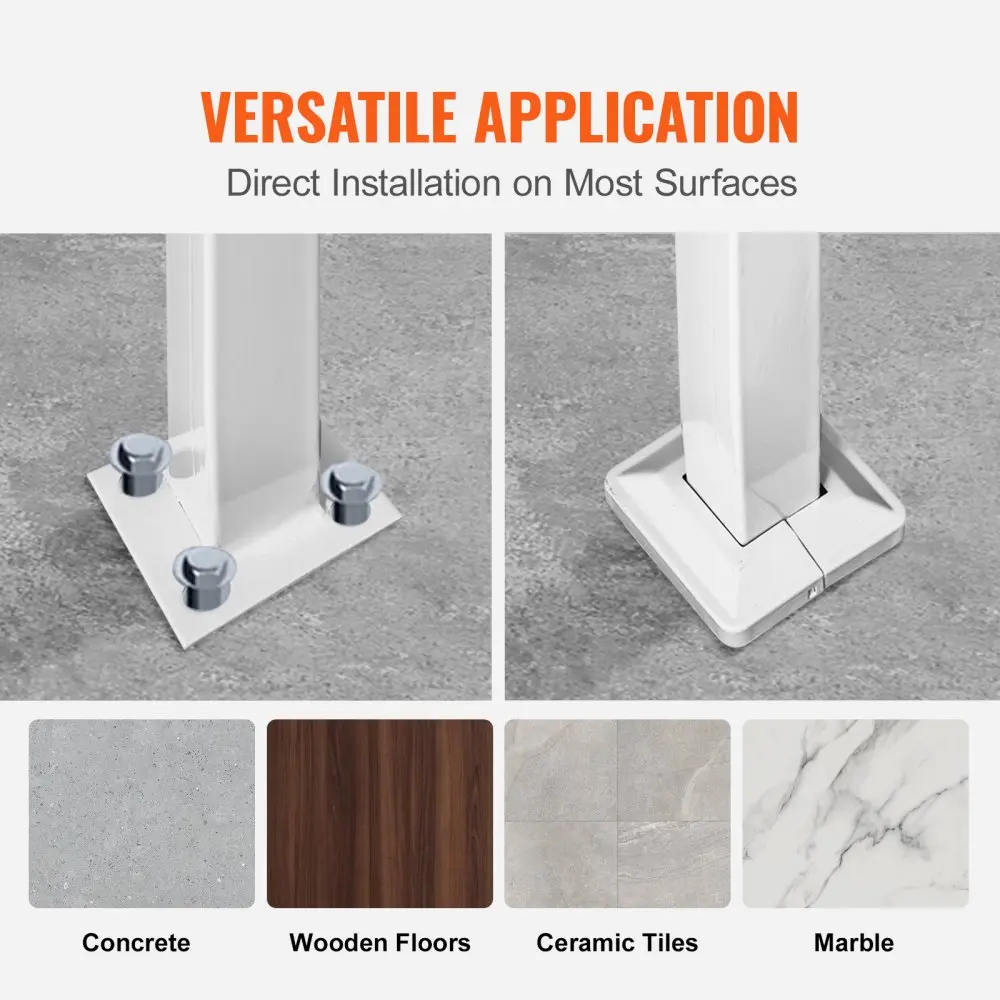 VERSATILE APPLICATION

Direct Installation on Most Surfaces

Concrete

Wooden Floors

Ceramic Tiles

Marble